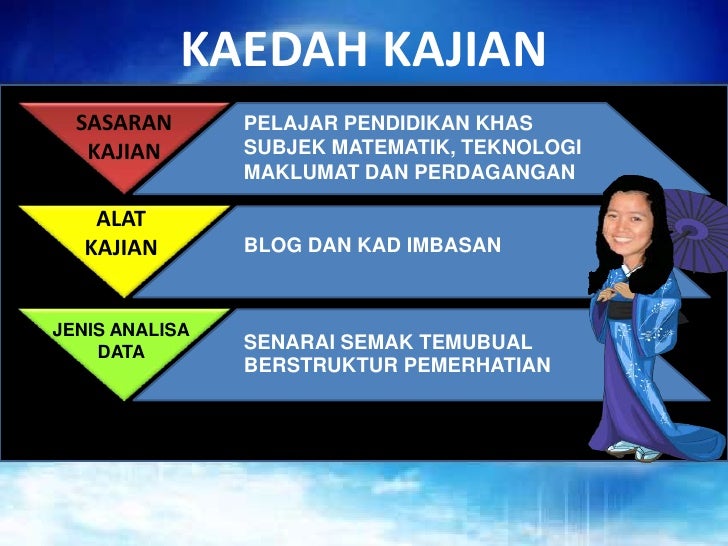 KAEDAH KAJIAN

SASARAN KAJIAN

PELAJAR PENDIDIKAN KHAS SUBJEK MATEMATIK, TEKNOLOGI MAKLUMAT DAN PERDAGANGAN

ALAT KAJIAN

BLOG DAN KAD IMBASAN

JENIS ANALISA DATA

SENARAI SEMAK TEMUBUAL BERSTRUKTUR PEMERHATIAN